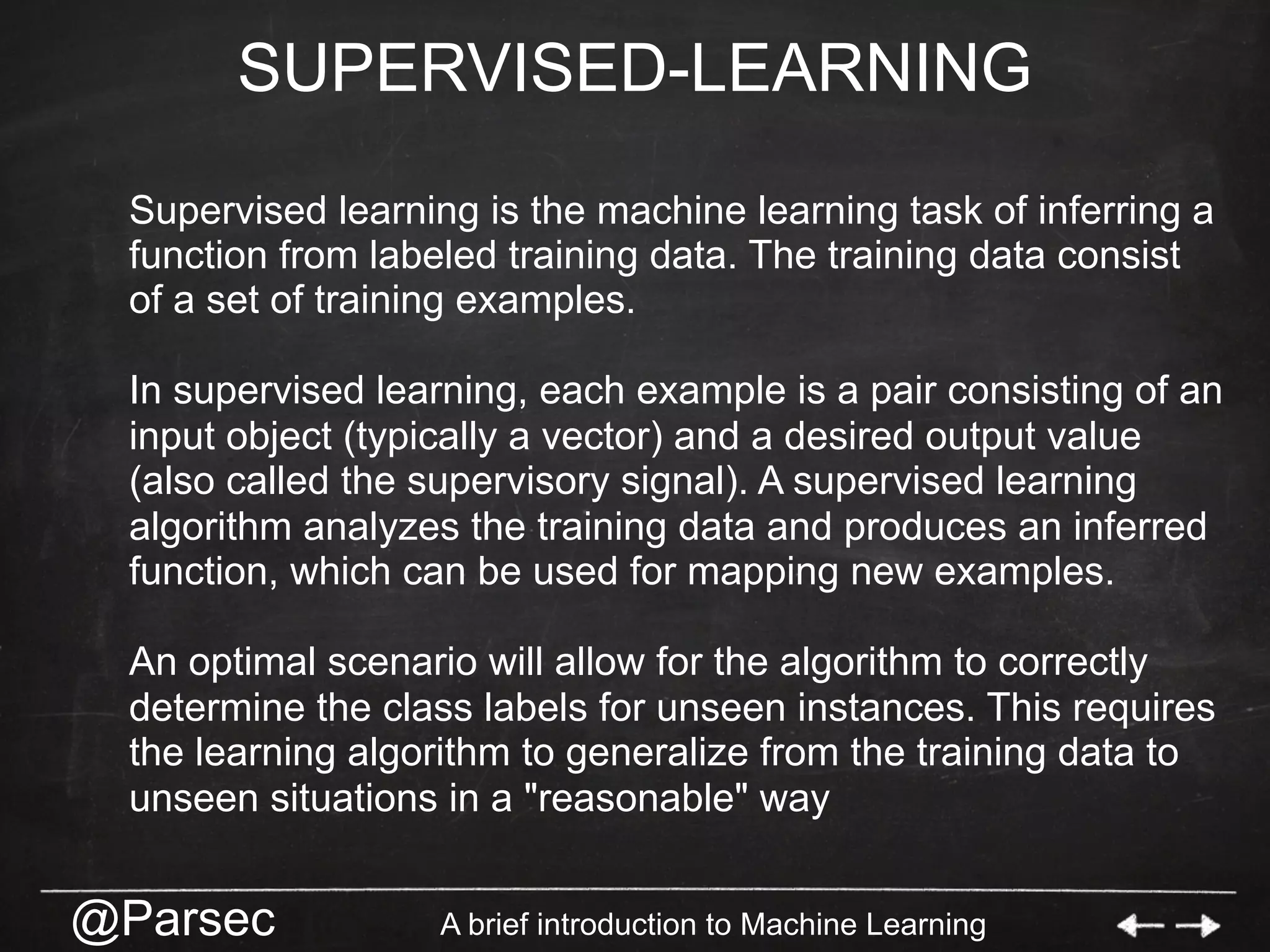 SUPERVISED-LEARNING

Supervised learning is the machine learning task of inferring a function from labeled training data. The training data consist of a set of training examples.

In supervised learning, each example is a pair consisting of an input object (typically a vector) and a desired output value (also called the supervisory signal). A supervised learning algorithm analyzes the training data and produces an inferred function, which can be used for mapping new examples.

An optimal scenario will allow for the algorithm to correctly determine the class labels for unseen instances. This requires the learning algorithm to generalize from the training data to unseen situations in a "reasonable" way

@Parsec

A brief introduction to Machine Learning